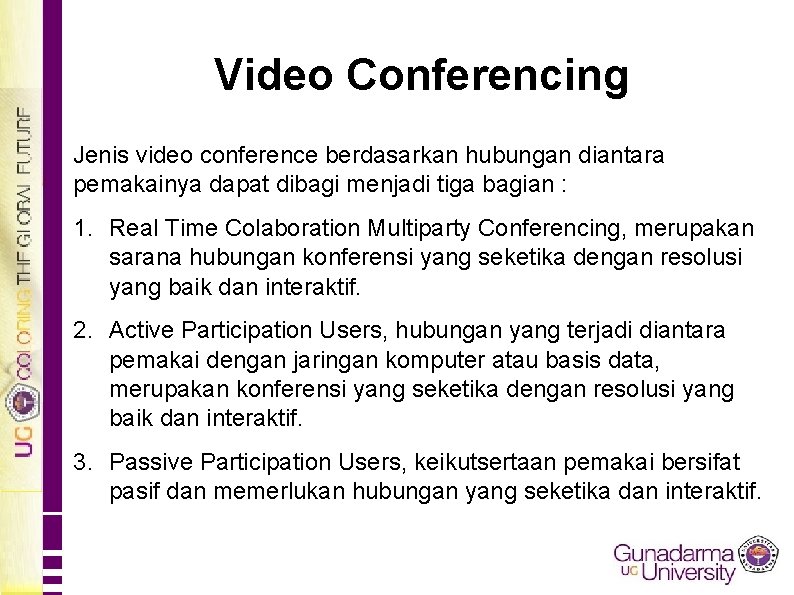 UG COLORING THE GLOBAL FUTURE

Video Conferencing

Jenis video conference berdasarkan hubungan diantara pemakainya dapat dibagi menjadi tiga bagian :

1. Real Time Colaboration Multiparty Conferencing, merupakan sarana hubungan konferensi yang seketika dengan resolusi yang baik dan interaktif.

2. Active Participation Users, hubungan yang terjadi diantara pemakai dengan jaringan komputer atau basis data, merupakan konferensi yang seketika dengan resolusi yang baik dan interaktif.

3. Passive Participation Users, keikutsertaan pemakai bersifat pasif dan memerlukan hubungan yang seketika dan interaktif.

Gunadarma UG University